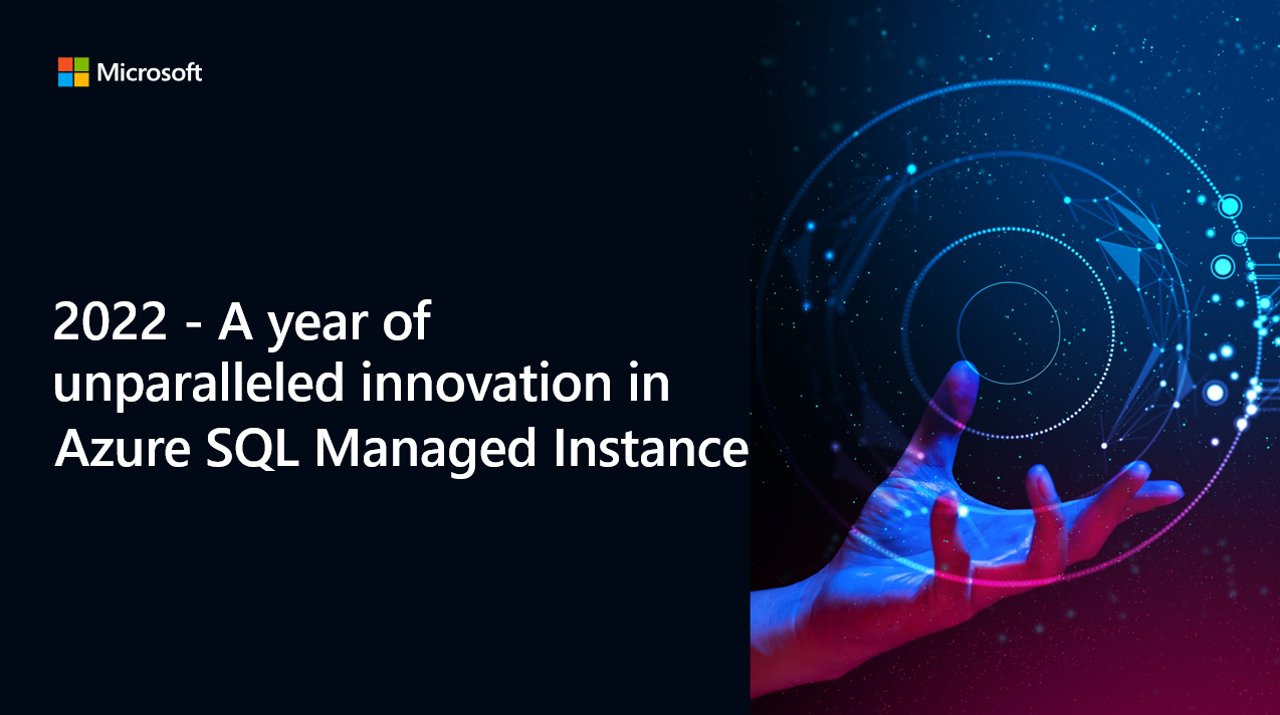 Microsoft

2022 - A year of unparalleled innovation in Azure SQL Managed Instance